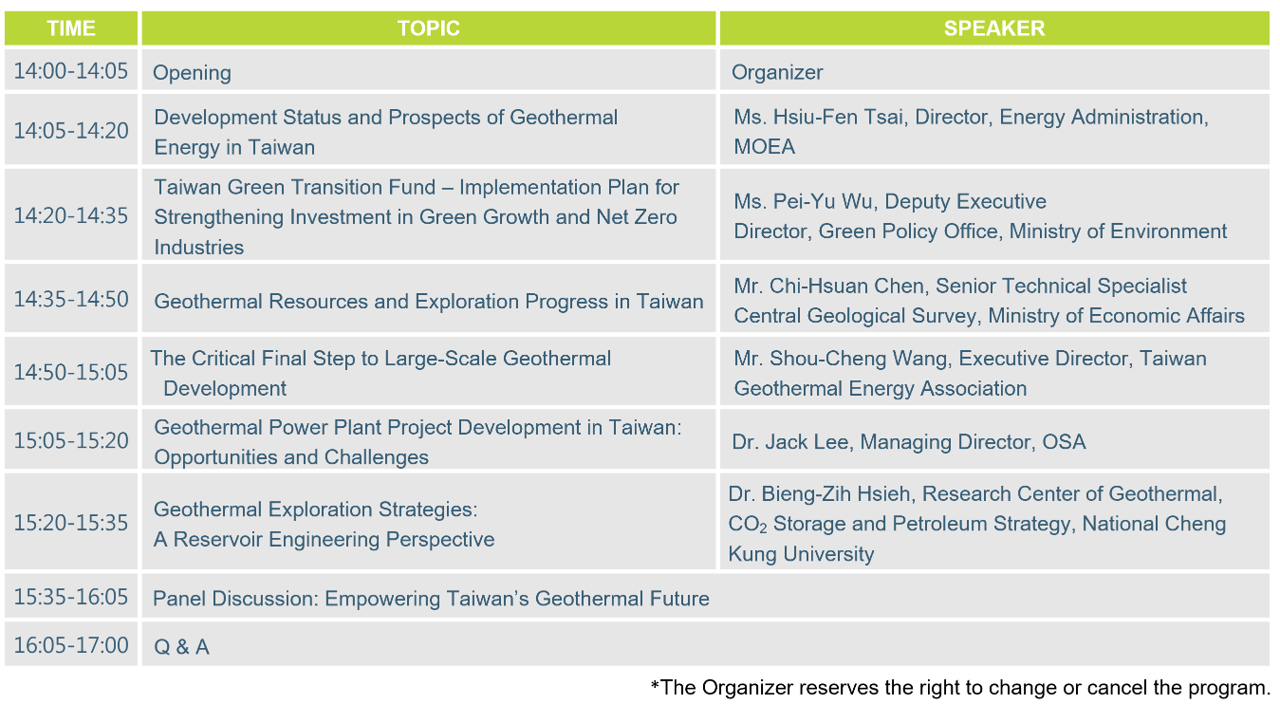 | TIME | TOPIC | SPEAKER |
|---|---|---|
| 14:00-14:05 | Opening | Organizer |
| 14:05-14:20 | Development Status and Prospects of Geothermal Energy in Taiwan | Ms. Hsiu-Fen Tsai, Director, Energy Administration, MOEA |
| 14:20-14:35 | Taiwan Green Transition Fund – Implementation Plan for Strengthening Investment in Green Growth and Net Zero Industries | Ms. Pei-Yu Wu, Deputy Executive Director, Green Policy Office, Ministry of Environment |
| 14:35-14:50 | Geothermal Resources and Exploration Progress in Taiwan | Mr. Chi-Hsuan Chen, Senior Technical Specialist Central Geological Survey, Ministry of Economic Affairs |
| 14:50-15:05 | The Critical Final Step to Large-Scale Geothermal Development | Mr. Shou-Cheng Wang, Executive Director, Taiwan Geothermal Energy Association |
| 15:05-15:20 | Geothermal Power Plant Project Development in Taiwan: Opportunities and Challenges | Dr. Jack Lee, Managing Director, OSA |
| 15:20-15:35 | Geothermal Exploration Strategies: A Reservoir Engineering Perspective | Dr. Bieng-Zih Hsieh, Research Center of Geothermal, $CO_2$ Storage and Petroleum Strategy, National Cheng Kung University |
| 15:35-16:05 | Panel Discussion: Empowering Taiwan's Geothermal Future | |
| 16:05-17:00 | Q & A | |

*The Organizer reserves the right to change or cancel the program.